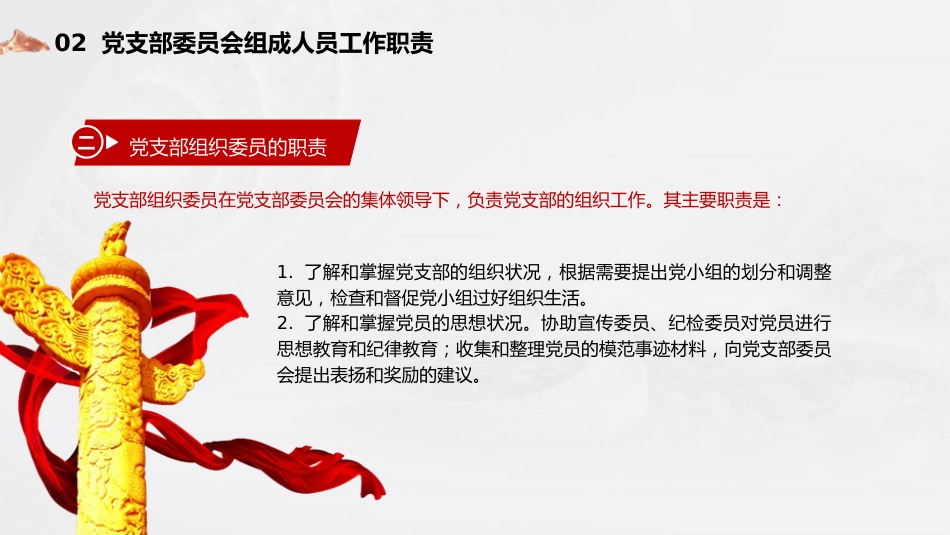 02 党支部委员会组成人员工作职责

二 党支部组织委员的职责

党支部组织委员在党支部委员会的集体领导下，负责党支部的组织工作。其主要职责是：

1. 了解和掌握党支部的组织状况，根据需要提出党小组的划分和调整意见，检查和督促党小组过好组织生活。
2. 了解和掌握党员的思想状况。协助宣传委员、纪检委员对党员进行思想教育和纪律教育；收集和整理党员的模范事迹材料，向党支部委员会提出表扬和奖励的建议。